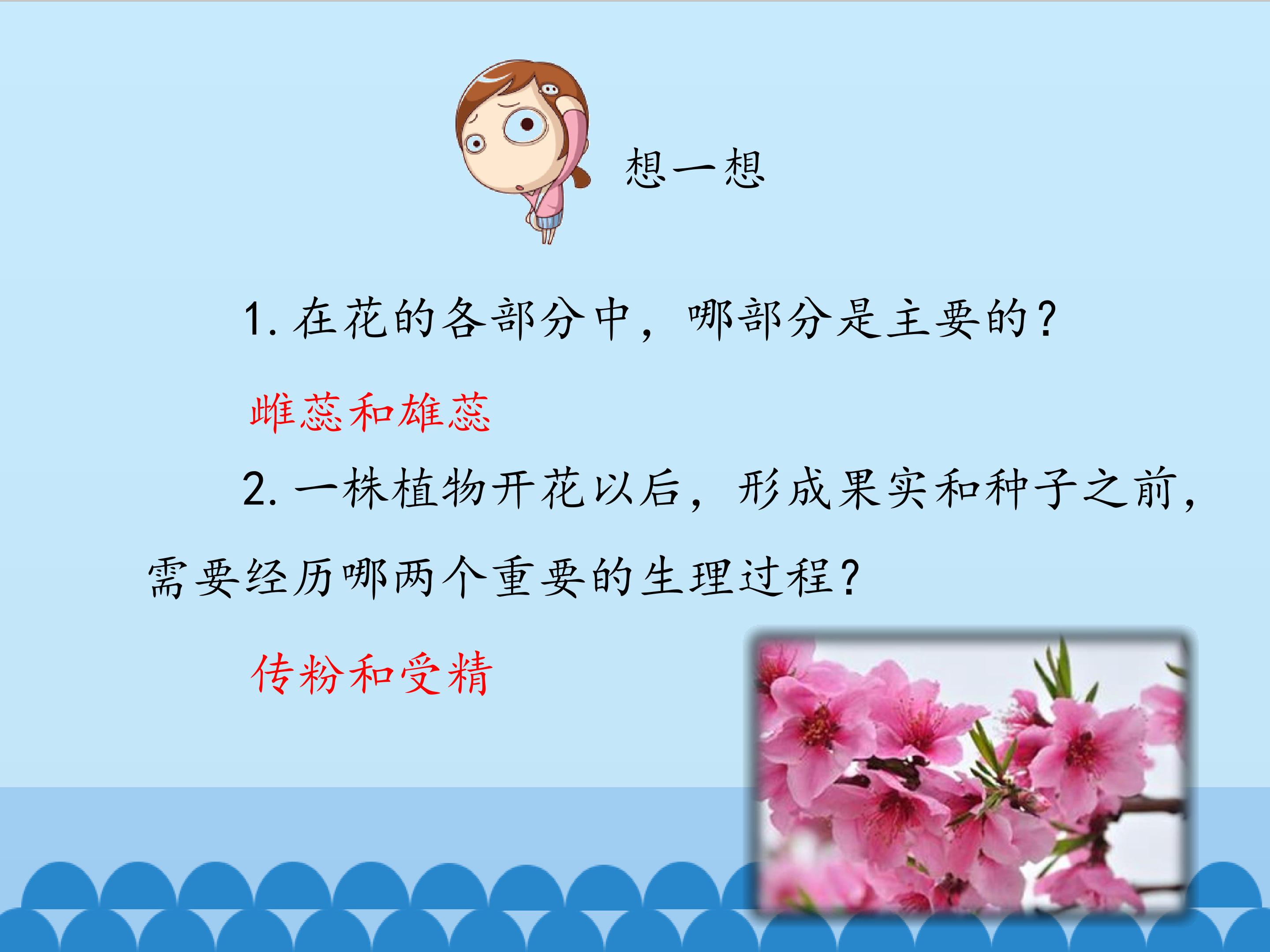 想一想

1. 在花的各部分中，哪部分是主要的？

雌蕊和雄蕊

2. 一株植物开花以后，形成果实和种子之前，需要经历哪两个重要的生理过程？

传粉和受精